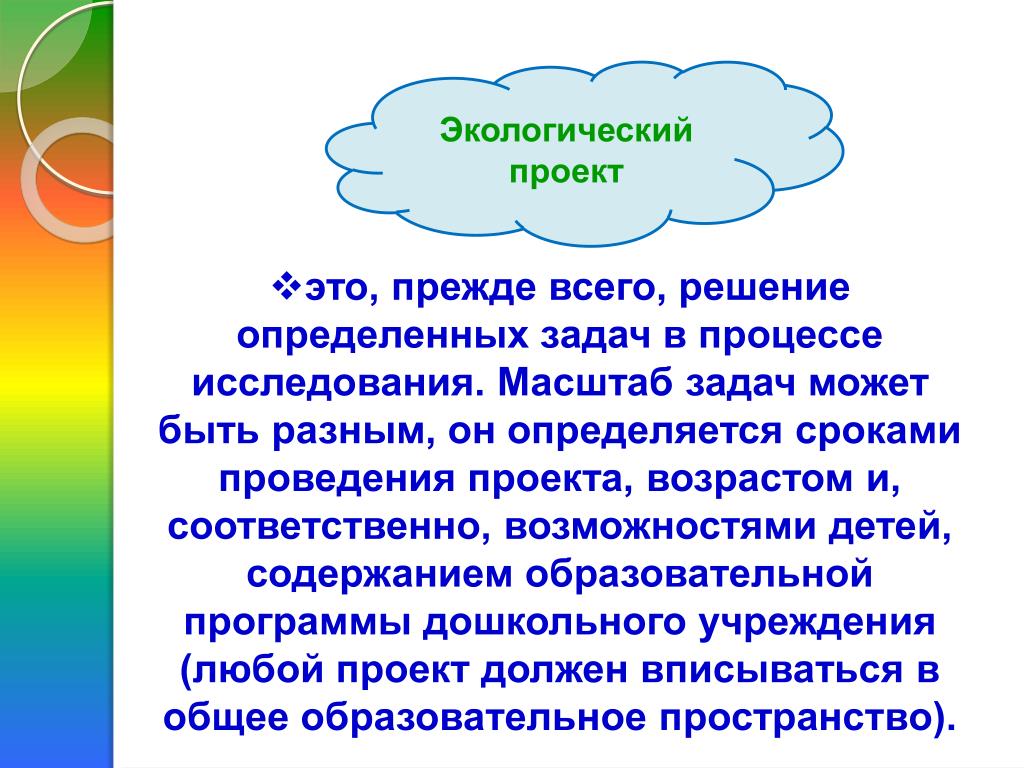 Экологический проект

❖это, прежде всего, решение определенных задач в процессе исследования. Масштаб задач может быть разным, он определяется сроками проведения проекта, возрастом и, соответственно, возможностями детей, содержанием образовательной программы дошкольного учреждения (любой проект должен вписываться в общее образовательное пространство).